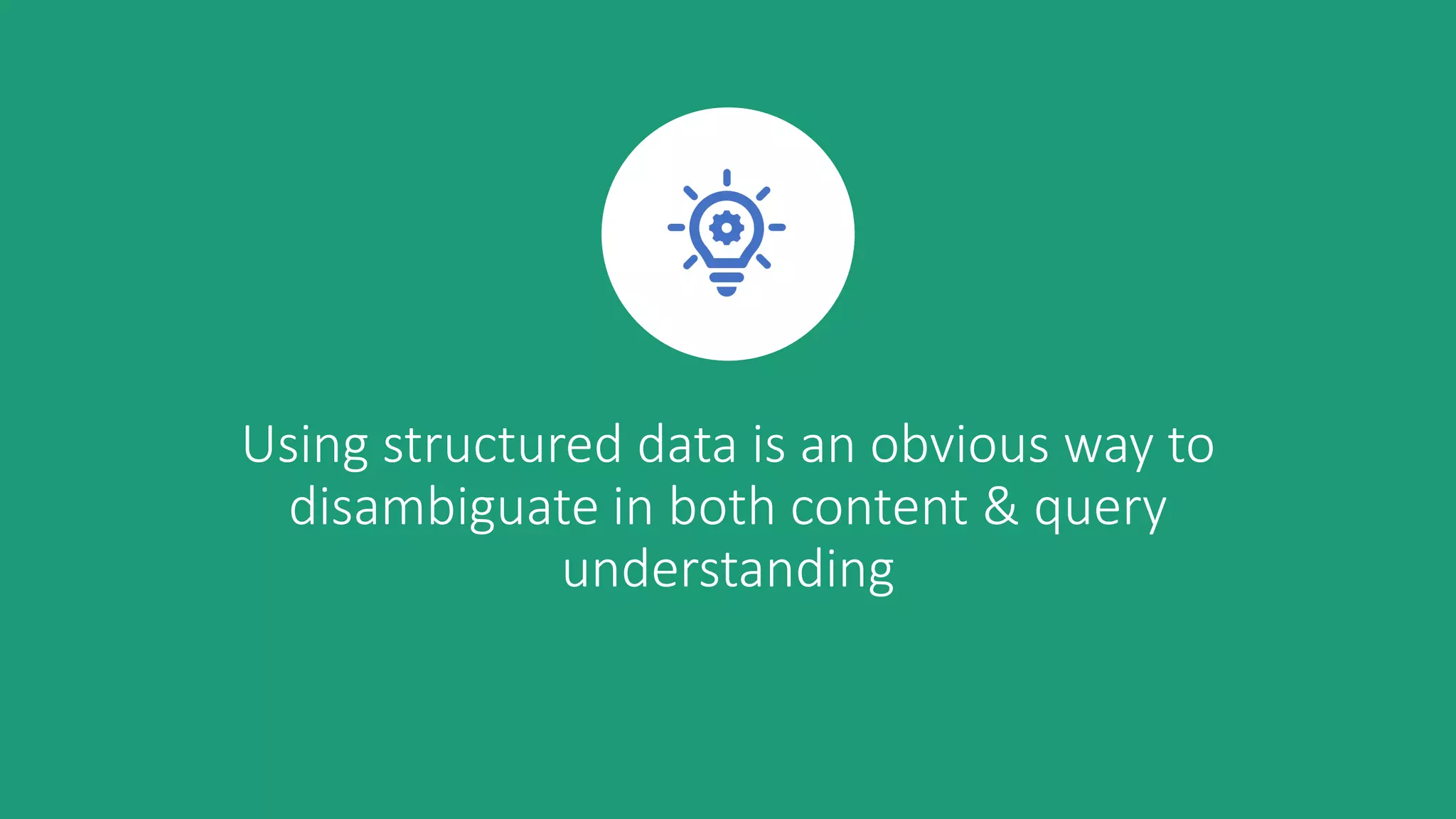 Using structured data is an obvious way to disambiguate in both content & query understanding